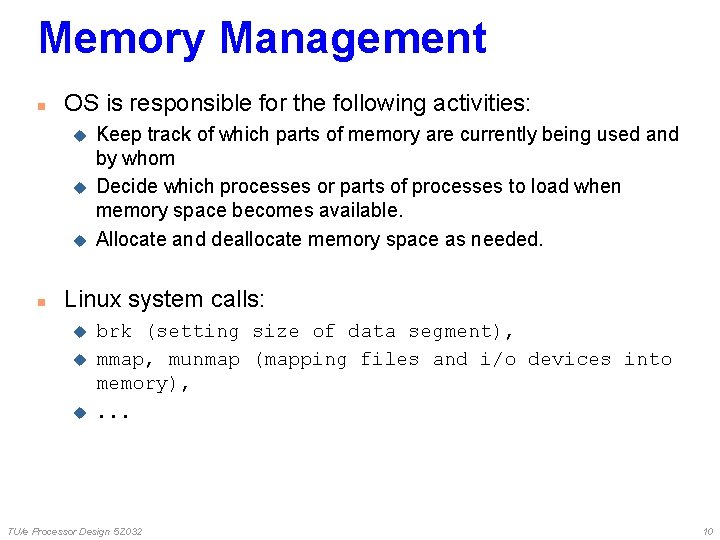 Memory Management

OS is responsible for the following activities:

Keep track of which parts of memory are currently being used and by whom

Decide which processes or parts of processes to load when memory space becomes available.

Allocate and deallocate memory space as needed.

Linux system calls:

brk (setting size of data segment),

mmap, munmap (mapping files and i/o devices into memory),

...

TU/e Processor Design 5Z032

10